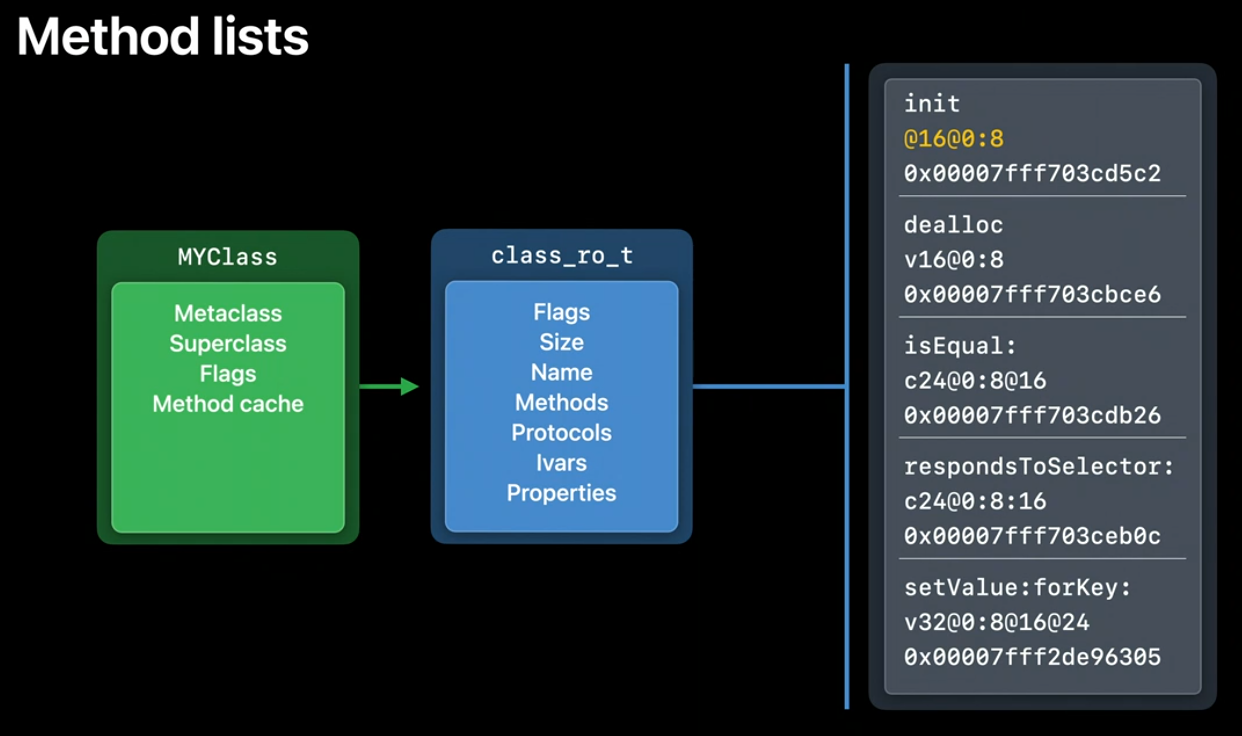 Method lists

MYClass

Metaclass
Superclass
Flags
Method cache

class_ro_t

Flags
Size
Name
Methods
Protocols
Ivars
Properties

init
@16@0:8
0x00007fff703cd5c2

dealloc
v16@0:8
0x00007fff703cbce6

isEqual:
c24@0:8@16
0x00007fff703cdb26

respondsToSelector:
c24@0:8:16
0x00007fff703ceb0c

setValue:forKey:
v32@0:8@16@24
0x00007fff2de96305